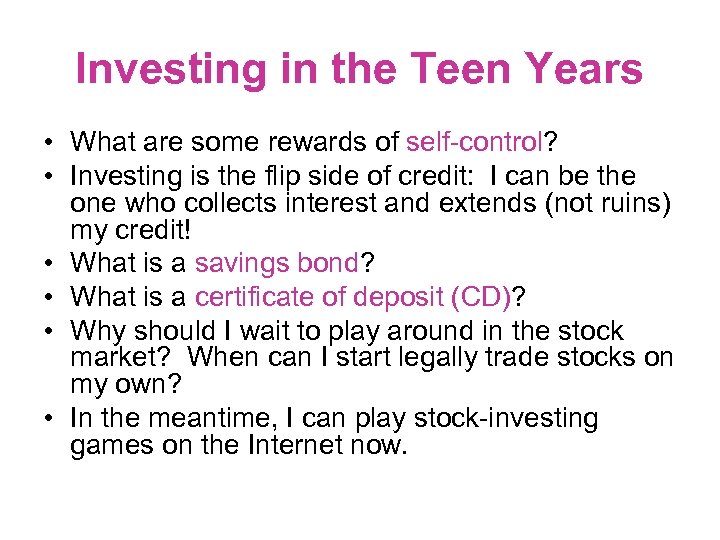 Investing in the Teen Years

• What are some rewards of self-control?
• Investing is the flip side of credit: I can be the one who collects interest and extends (not ruins) my credit!
• What is a savings bond?
• What is a certificate of deposit (CD)?
• Why should I wait to play around in the stock market? When can I start legally trade stocks on my own?
• In the meantime, I can play stock-investing games on the Internet now.